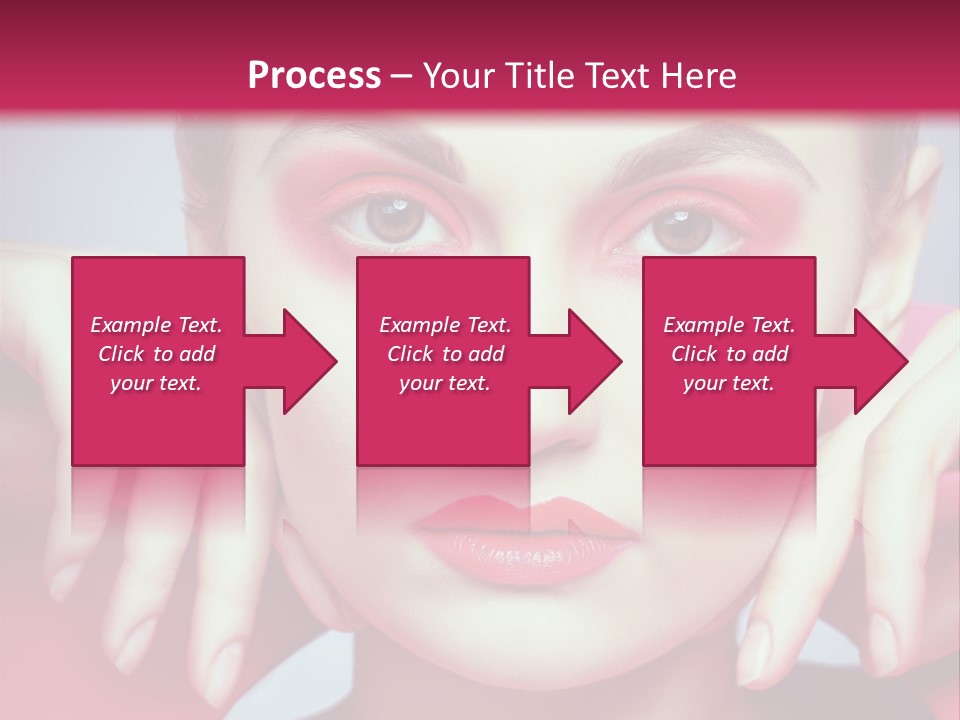 Process – Your Title Text Here

Example Text. Click to add your text.

Example Text. Click to add your text.

Example Text. Click to add your text.